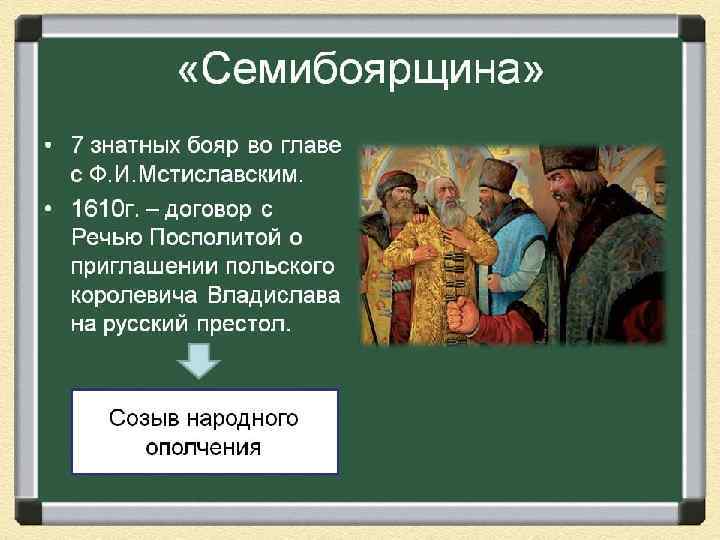 «Семибоярщина»

• 7 знатных бояр во главе с Ф.И.Мстиславским.

• 1610г. – договор с Речью Посполитой о приглашении польского королевича Владислава на русский престол.

Созыв народного ополчения